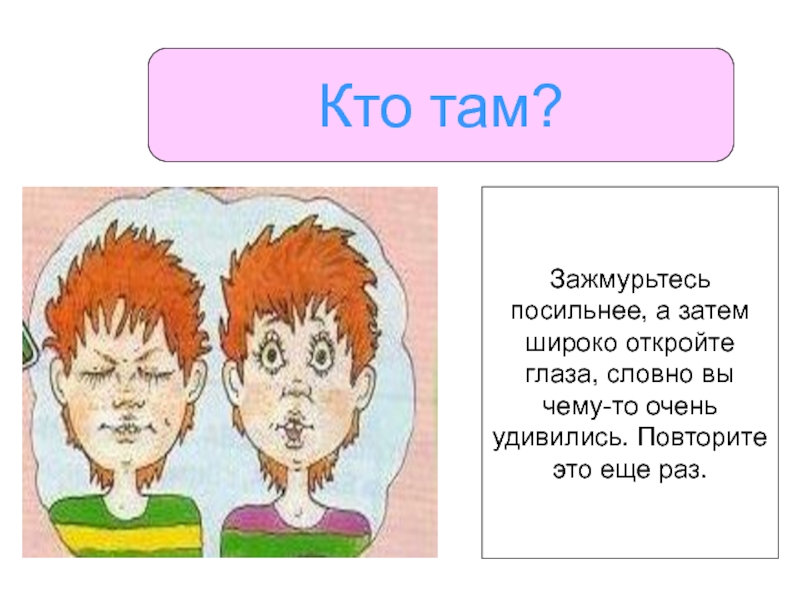 Кто там?

Зажмурьтесь посильнее, а затем широко откройте глаза, словно вы чему-то очень удивились. Повторите это еще раз.